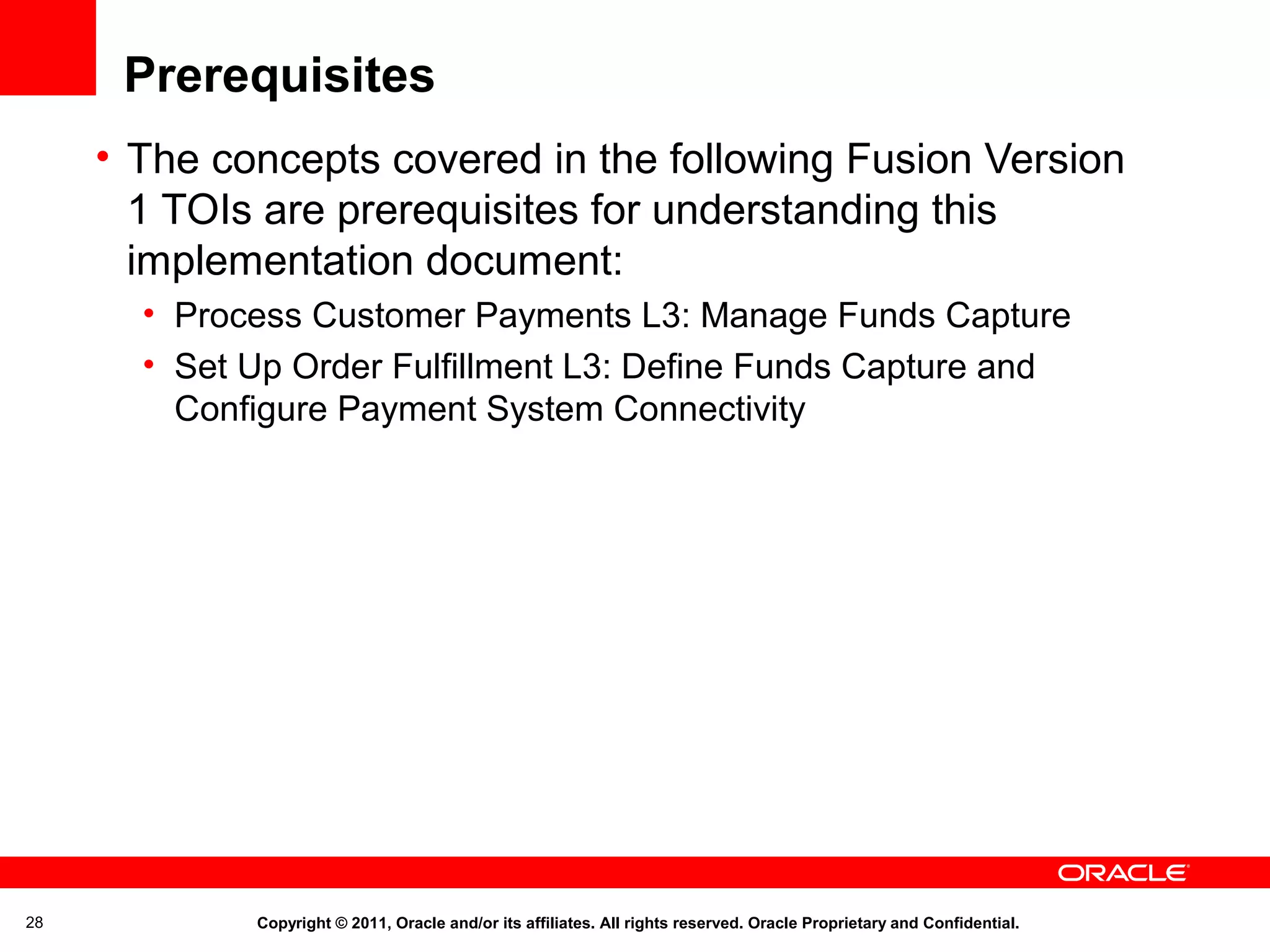 Prerequisites

• The concepts covered in the following Fusion Version 1 TOIs are prerequisites for understanding this implementation document:
  • Process Customer Payments L3: Manage Funds Capture
  • Set Up Order Fulfillment L3: Define Funds Capture and Configure Payment System Connectivity

ORACLE

28

Copyright © 2011, Oracle and/or its affiliates. All rights reserved. Oracle Proprietary and Confidential.